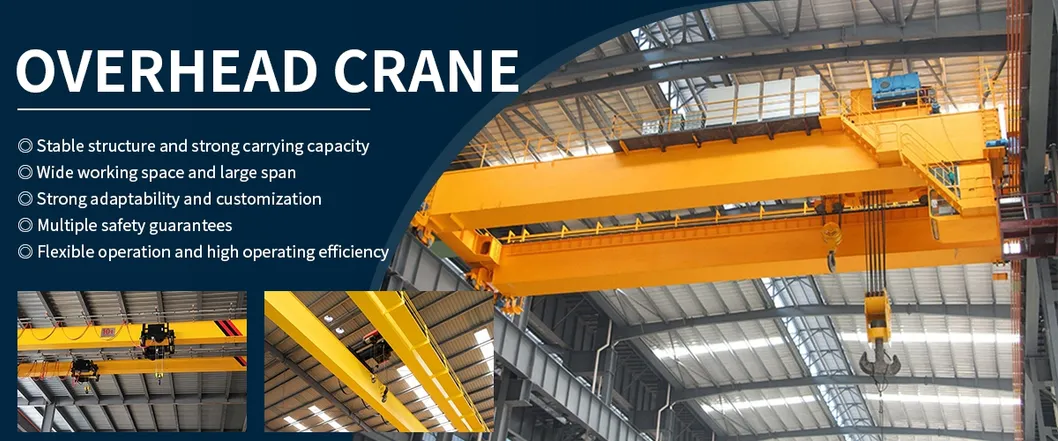 OVERHEAD CRANE

◎ Stable structure and strong carrying capacity
◎ Wide working space and large span
◎ Strong adaptability and customization
◎ Multiple safety guarantees
◎ Flexible operation and high operating efficiency